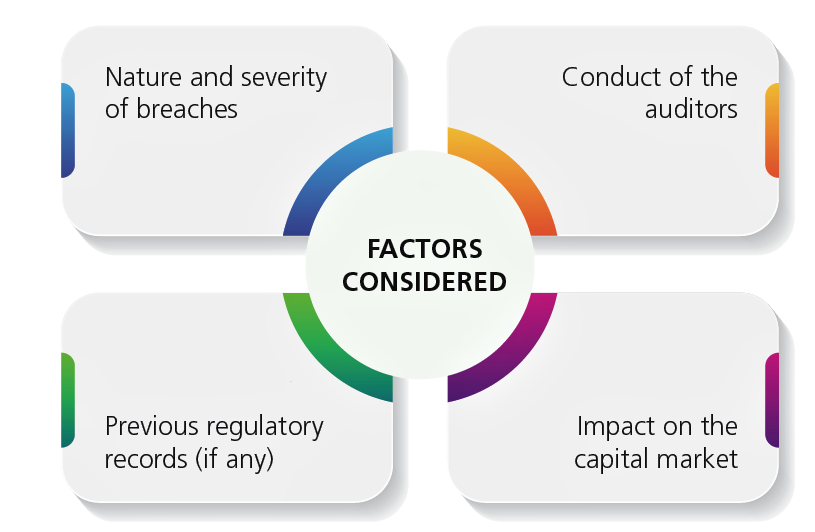 Nature and severity of breaches

Conduct of the auditors

FACTORS CONSIDERED

Previous regulatory records (if any)

Impact on the capital market